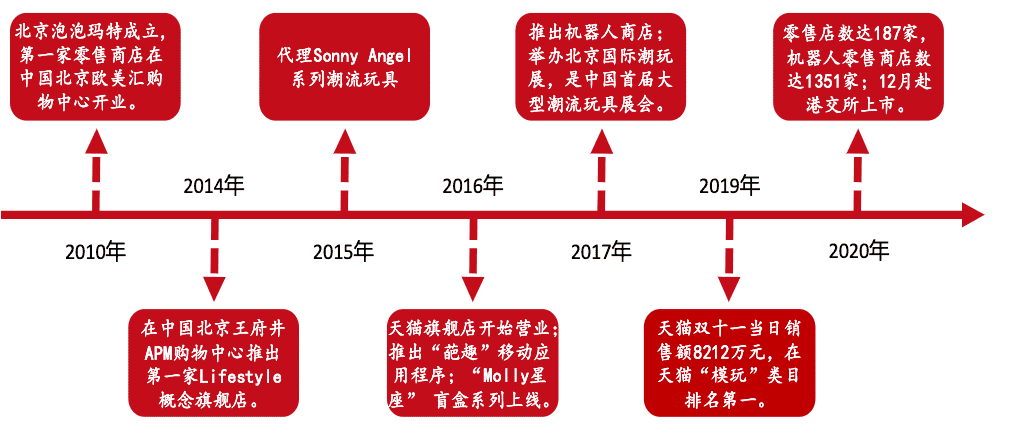 北京泡泡玛特成立，第一家零售商店在中国北京欧美汇购物中心开业。

代理Sonny Angel系列潮流玩具

推出机器人商店；举办北京国际潮玩展，是中国首届大型潮流玩具展会。

零售店数达187家，机器人零售商店数达1351家；12月赴港交所上市。

2014年

2016年

2019年

2010年

2015年

2017年

2020年

在中国北京王府井APM购物中心推出第一家Lifestyle概念旗舰店。

天猫旗舰店开始营业；推出“葩趣”移动应用程序；“Molly星座” 盲盒系列上线。

天猫双十一当日销售额8212万元，在天猫“模玩”类目排名第一。